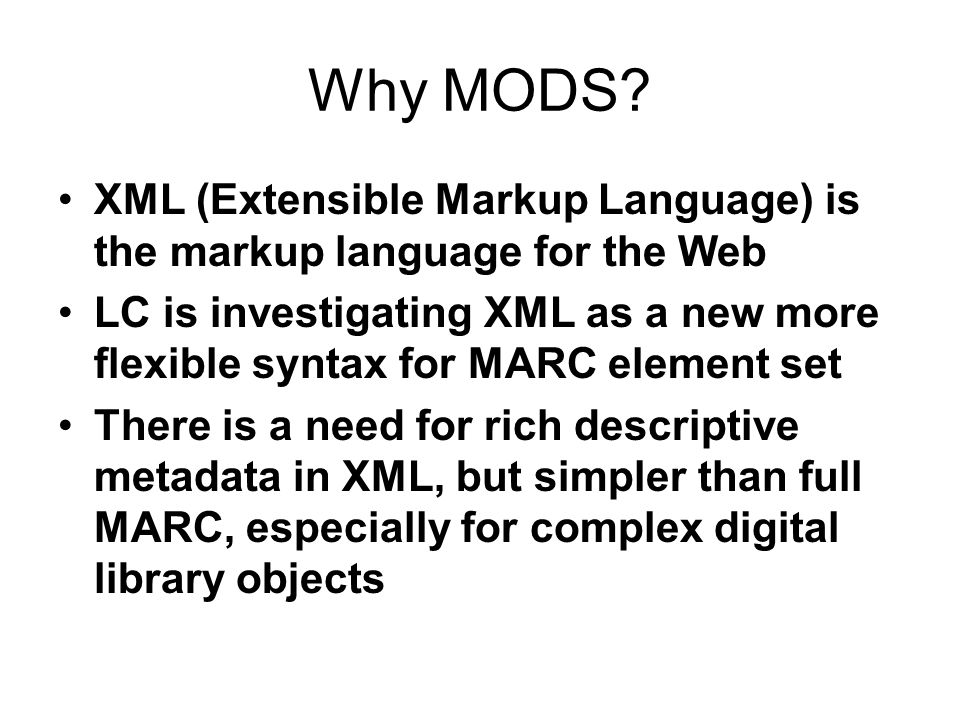 Why MODS?

• XML (Extensible Markup Language) is the markup language for the Web
• LC is investigating XML as a new more flexible syntax for MARC element set
• There is a need for rich descriptive metadata in XML, but simpler than full MARC, especially for complex digital library objects